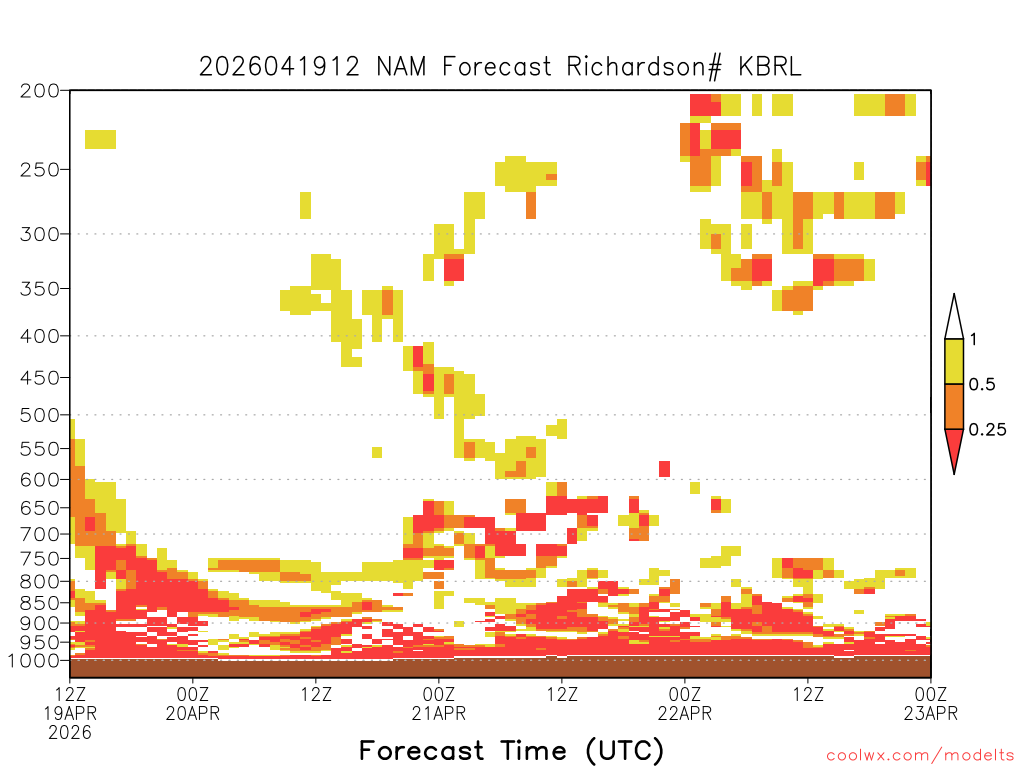 2026041912 NAM Forecast Richardson# KBRL

200
250
300
350
400
450
500
550
600
650
700
750
800
850
900
950
1000

1
0.5
0.25

12Z
19APR
2026
00Z
20APR
12Z
00Z
21APR
12Z
00Z
22APR
12Z
00Z
23APR

Forecast Time (UTC)

coolwx.com/modelts